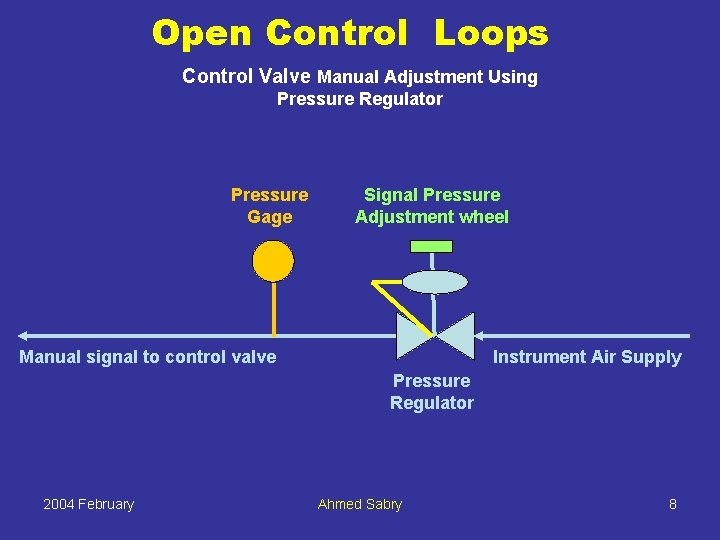 Open Control Loops

Control Valve Manual Adjustment Using Pressure Regulator

Pressure Gage

Signal Pressure Adjustment wheel

Manual signal to control valve

Instrument Air Supply

Pressure Regulator

2004 February

Ahmed Sabry

8